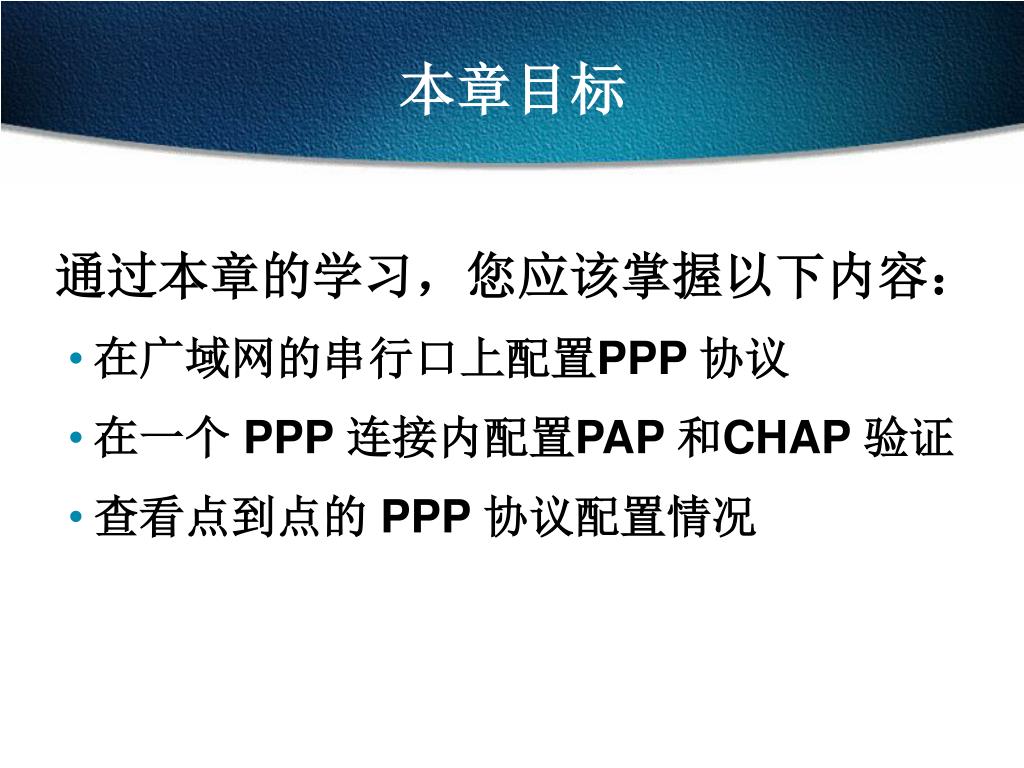 本章目标

通过本章的学习，您应该掌握以下内容：

• 在广域网的串行口上配置PPP 协议

• 在一个 PPP 连接内配置PAP 和CHAP 验证

• 查看点到点的 PPP 协议配置情况